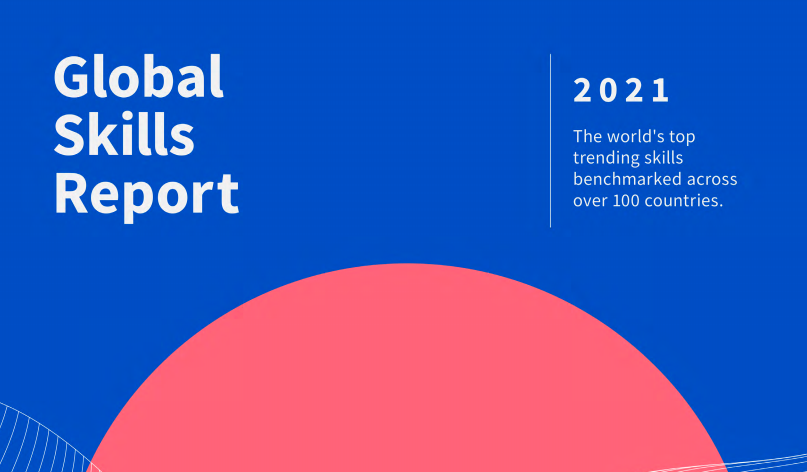 Global Skills Report

2021

The world's top trending skills benchmarked across over 100 countries.